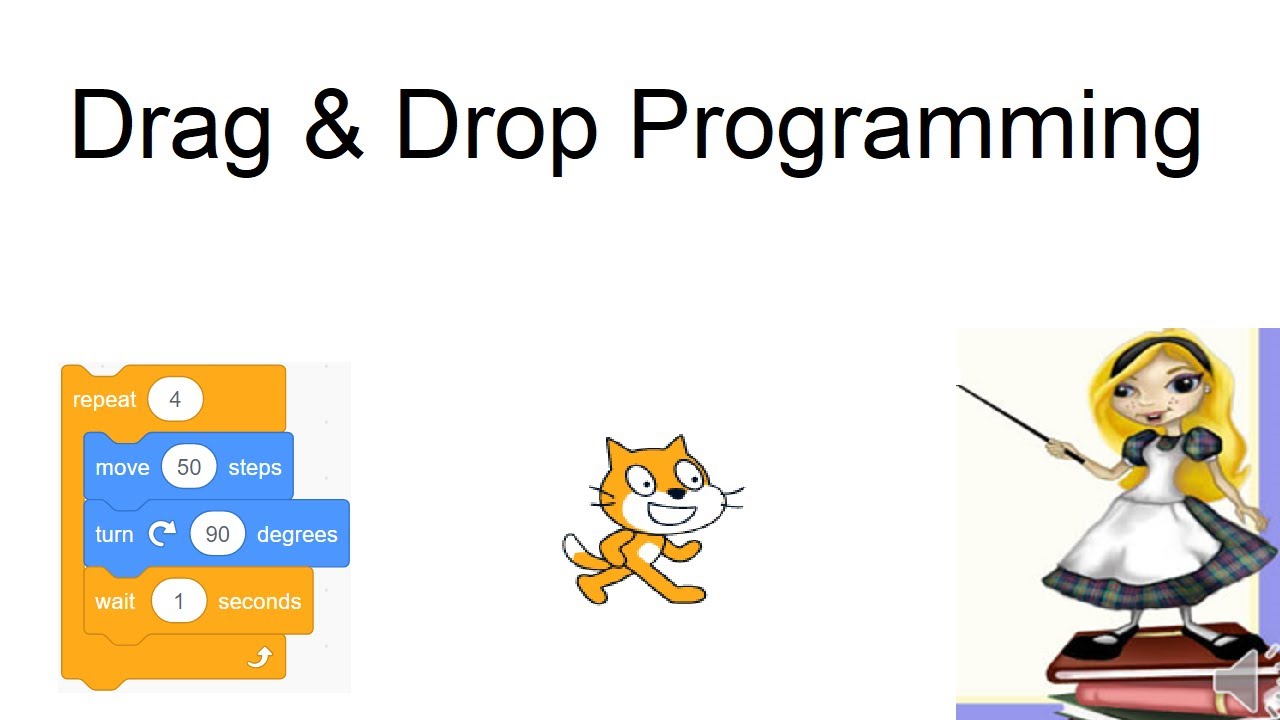 Drag & Drop Programming

repeat 4
move 50 steps
turn 90 degrees
wait 1 seconds